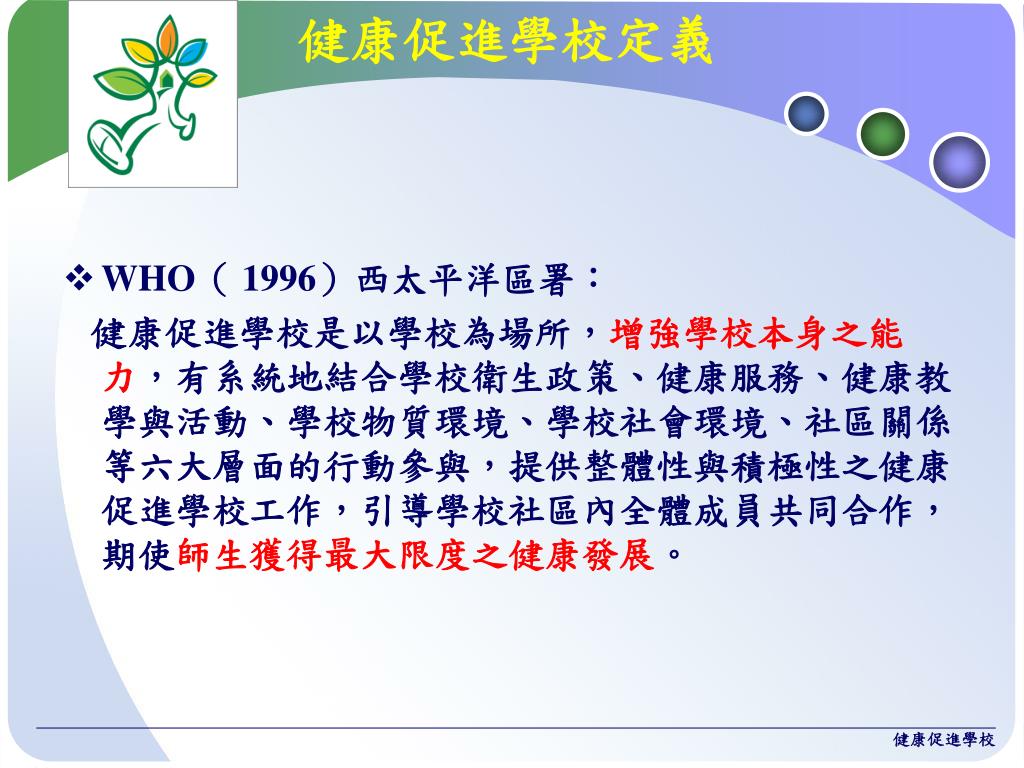 健康促進學校定義

❖ WHO（ 1996）西太平洋區署：

健康促進學校是以學校為場所，增強學校本身之能力，有系統地結合學校衛生政策、健康服務、健康教學與活動、學校物質環境、學校社會環境、社區關係等六大層面的行動參與，提供整體性與積極性之健康促進學校工作，引導學校社區內全體成員共同合作，期使師生獲得最大限度之健康發展。

健康促進學校